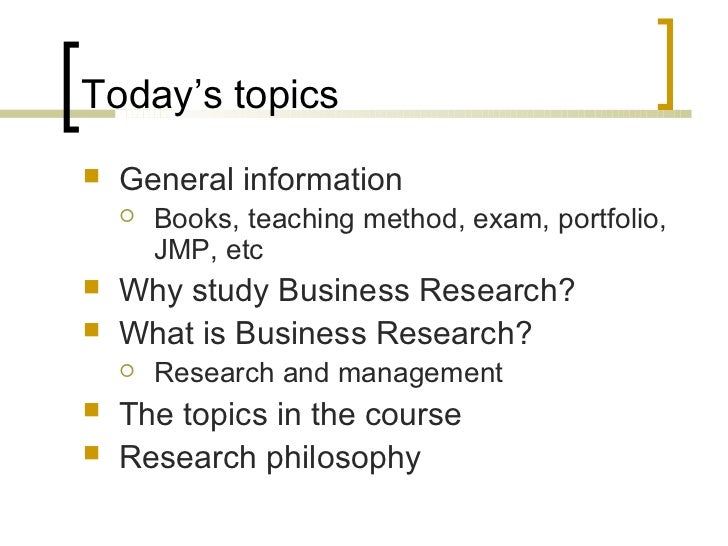 Today’s topics

- General information
  - Books, teaching method, exam, portfolio, JMP, etc
- Why study Business Research?
- What is Business Research?
  - Research and management
- The topics in the course
- Research philosophy